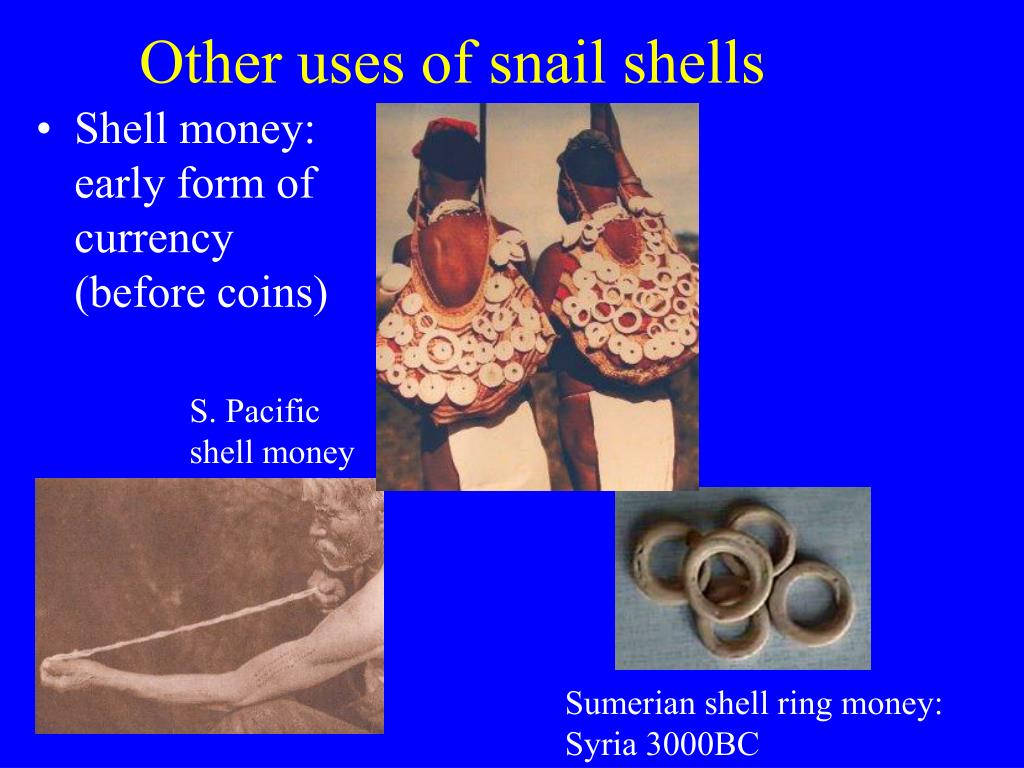 Other uses of snail shells

• Shell money: early form of currency (before coins)

S. Pacific shell money

Sumerian shell ring money: Syria 3000BC